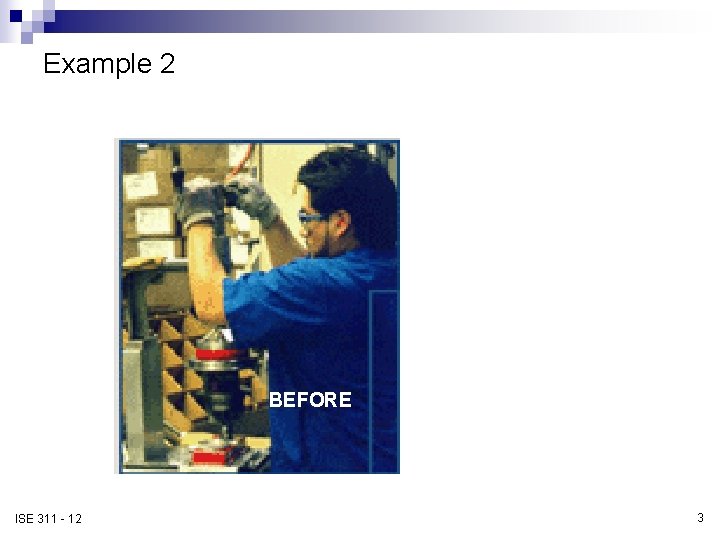 Example 2

BEFORE

ISE 311 - 12

3